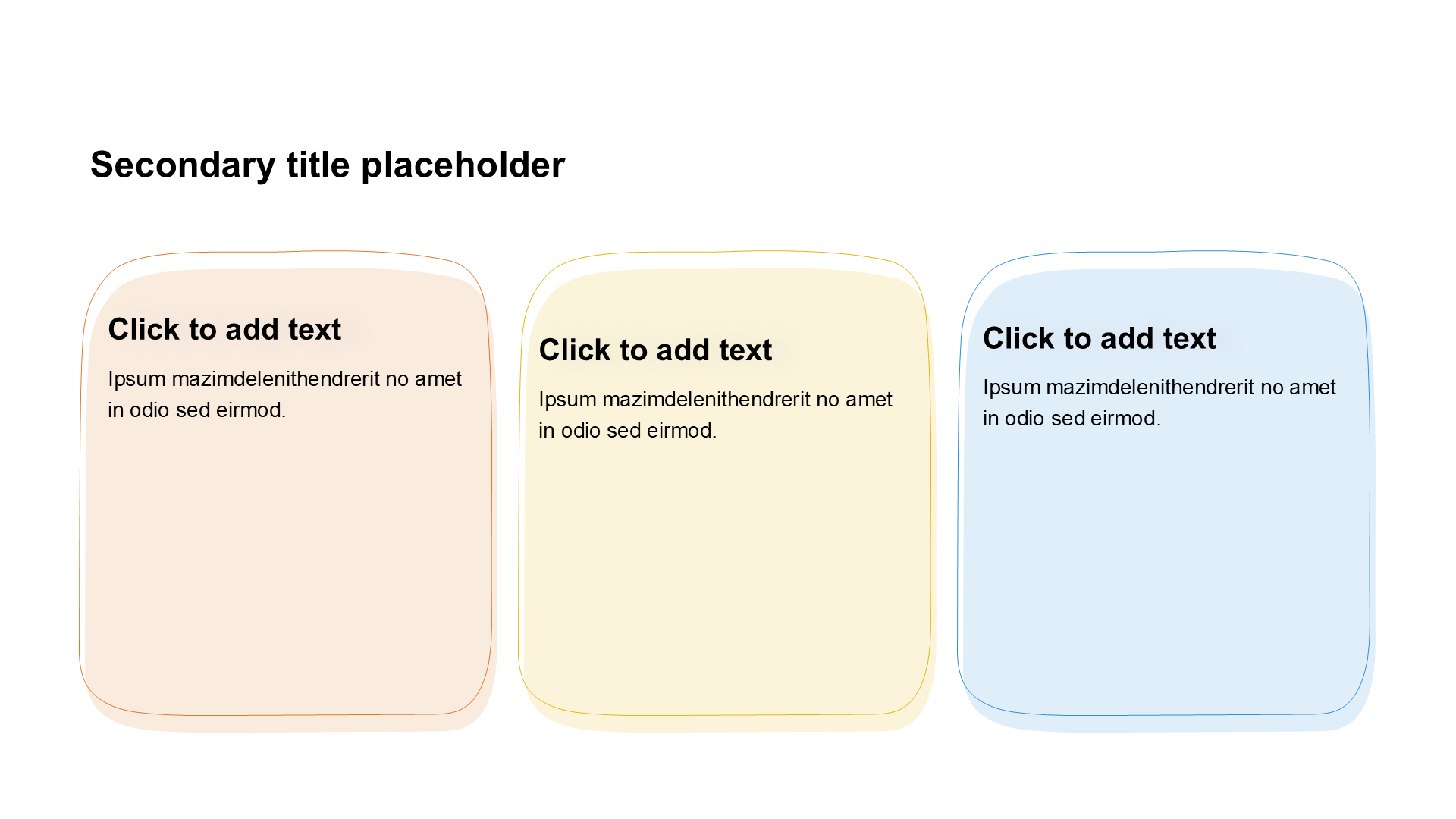 Secondary title placeholder

Click to add text

Ipsum mazimdelenithendrerit no amet in odio sed eirmod.

Click to add text

Ipsum mazimdelenithendrerit no amet in odio sed eirmod.

Click to add text

Ipsum mazimdelenithendrerit no amet in odio sed eirmod.